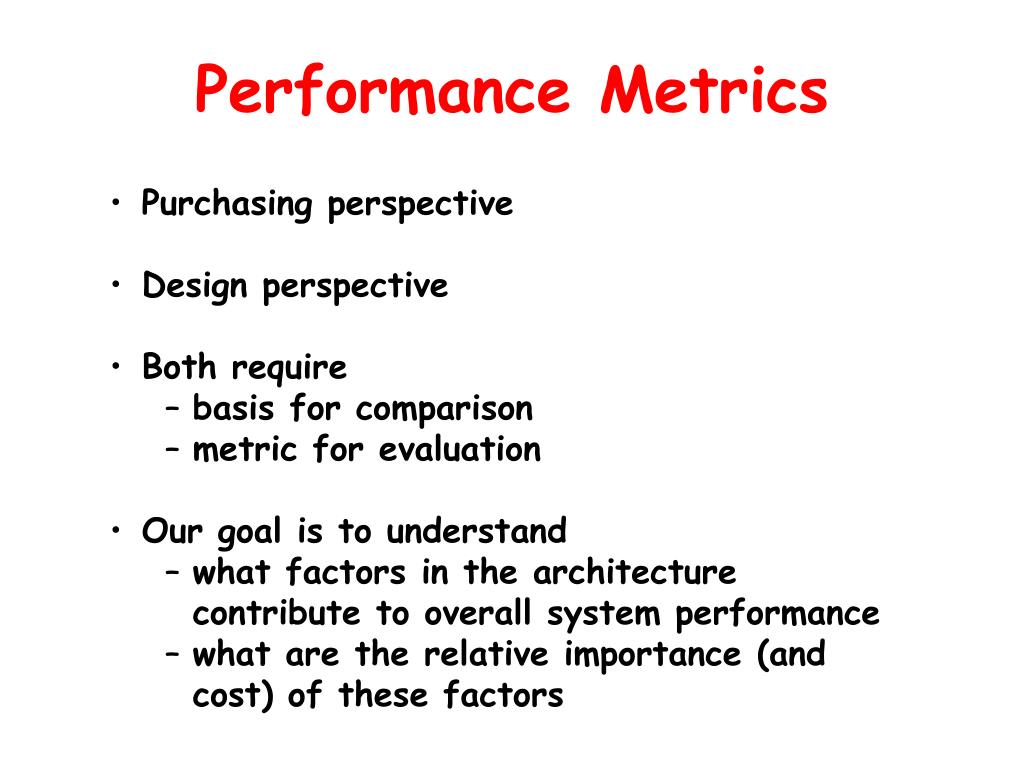 Performance Metrics

• Purchasing perspective

• Design perspective

• Both require
– basis for comparison
– metric for evaluation

• Our goal is to understand
– what factors in the architecture contribute to overall system performance
– what are the relative importance (and cost) of these factors